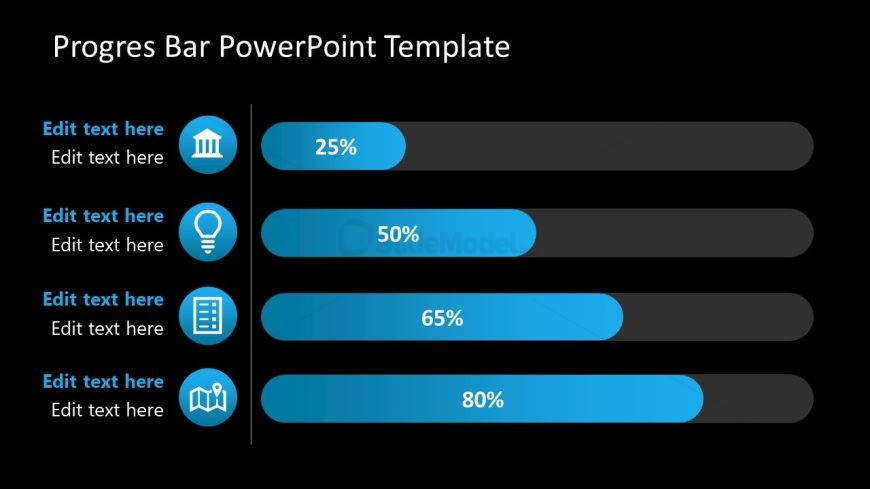 Progres Bar PowerPoint Template

Edit text here
Edit text here

25%

Edit text here
Edit text here

50%

SlideModel

Edit text here
Edit text here

65%

Edit text here
Edit text here

80%